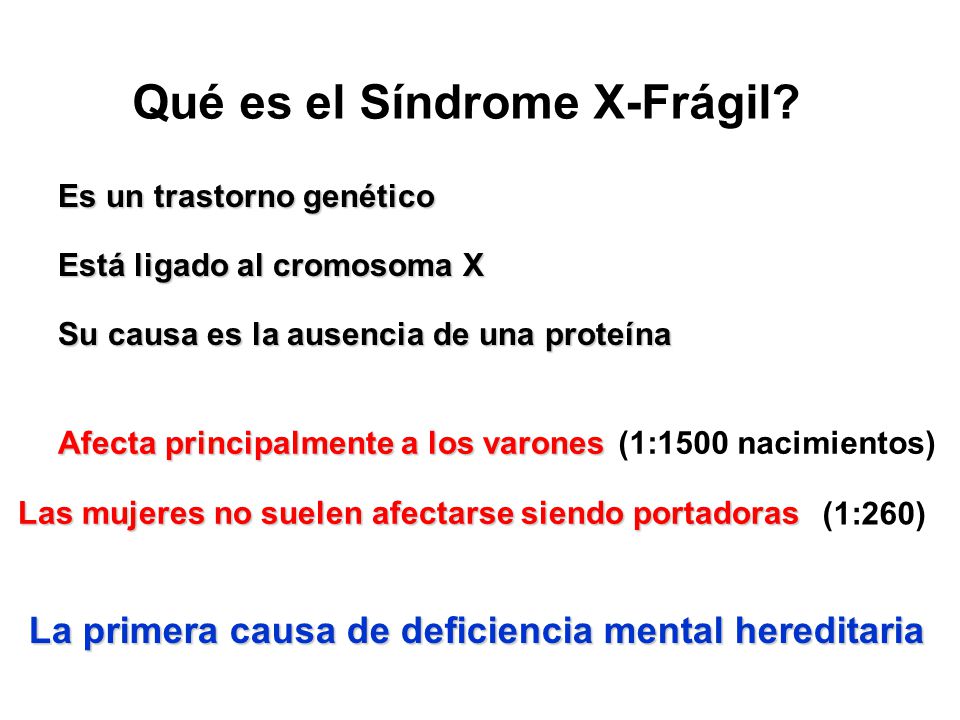 Qué es el Síndrome X-Frágil?

Es un trastorno genético

Está ligado al cromosoma X

Su causa es la ausencia de una proteína

Afecta principalmente a los varones (1:1500 nacimientos)

Las mujeres no suelen afectarse siendo portadoras (1:260)

La primera causa de deficiencia mental hereditaria